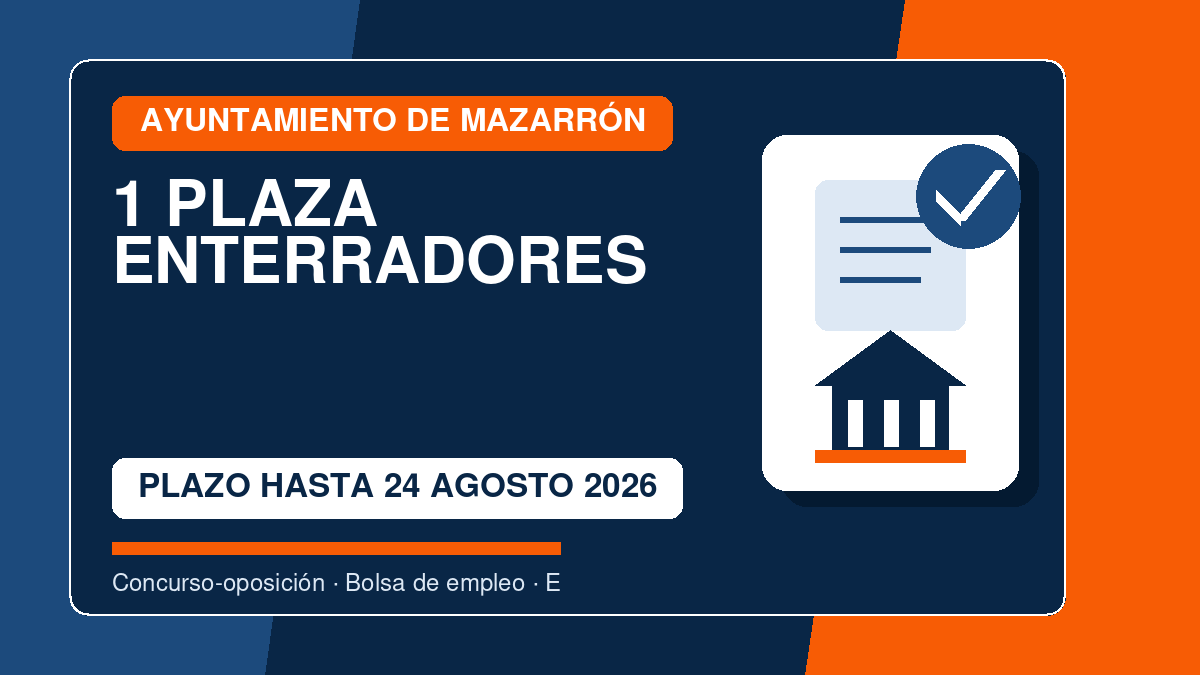 AYUNTAMIENTO DE MAZARRÓN

1 PLAZA ENTERRADORES

PLAZO HASTA 24 AGOSTO 2026

Concurso-oposición · Bolsa de empleo · E